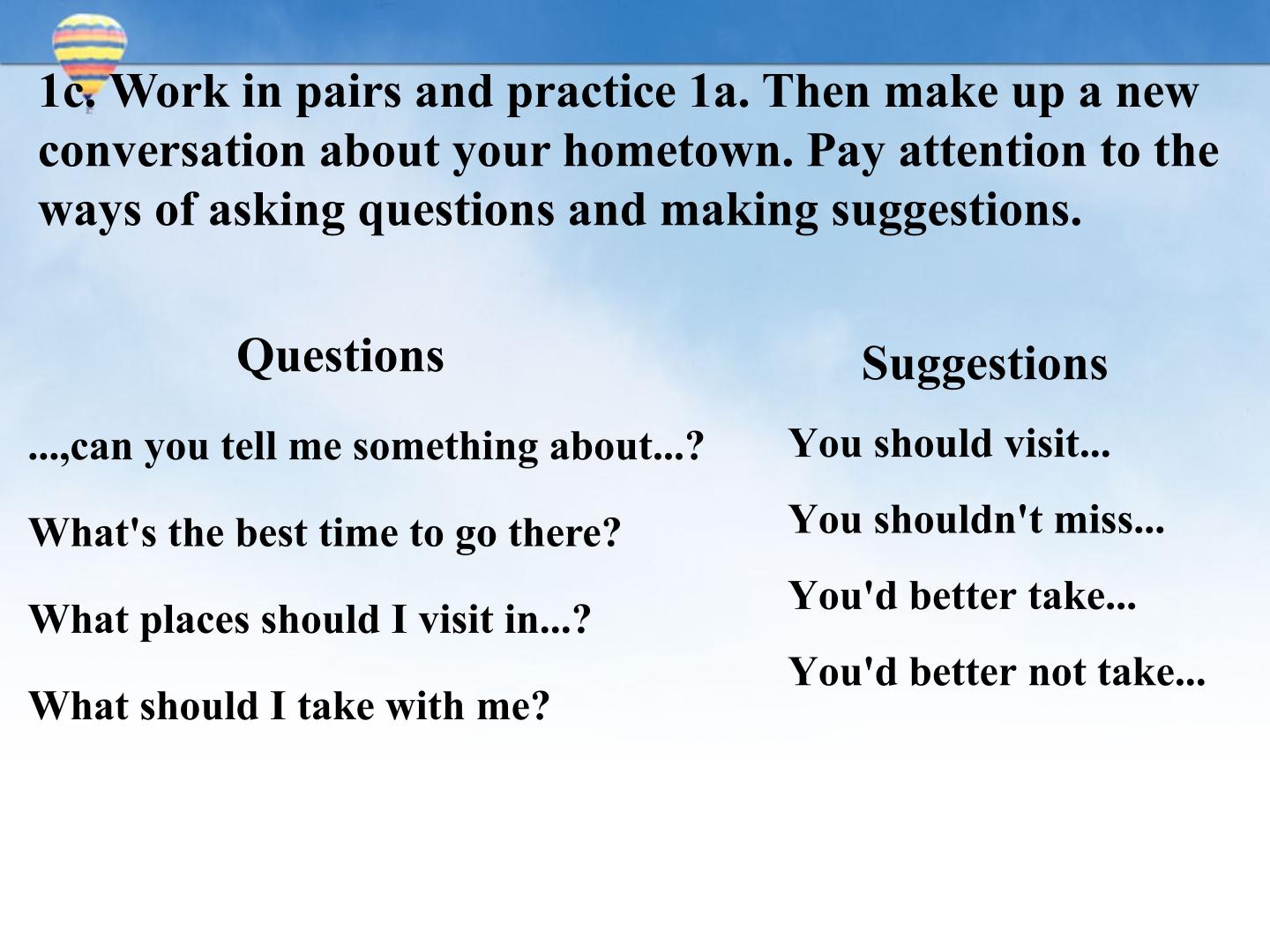 1c. Work in pairs and practice 1a. Then make up a new conversation about your hometown. Pay attention to the ways of asking questions and making suggestions.

Questions

...,can you tell me something about...?

What's the best time to go there?

What places should I visit in...?

What should I take with me?

Suggestions

You should visit...

You shouldn't miss...

You'd better take...

You'd better not take...